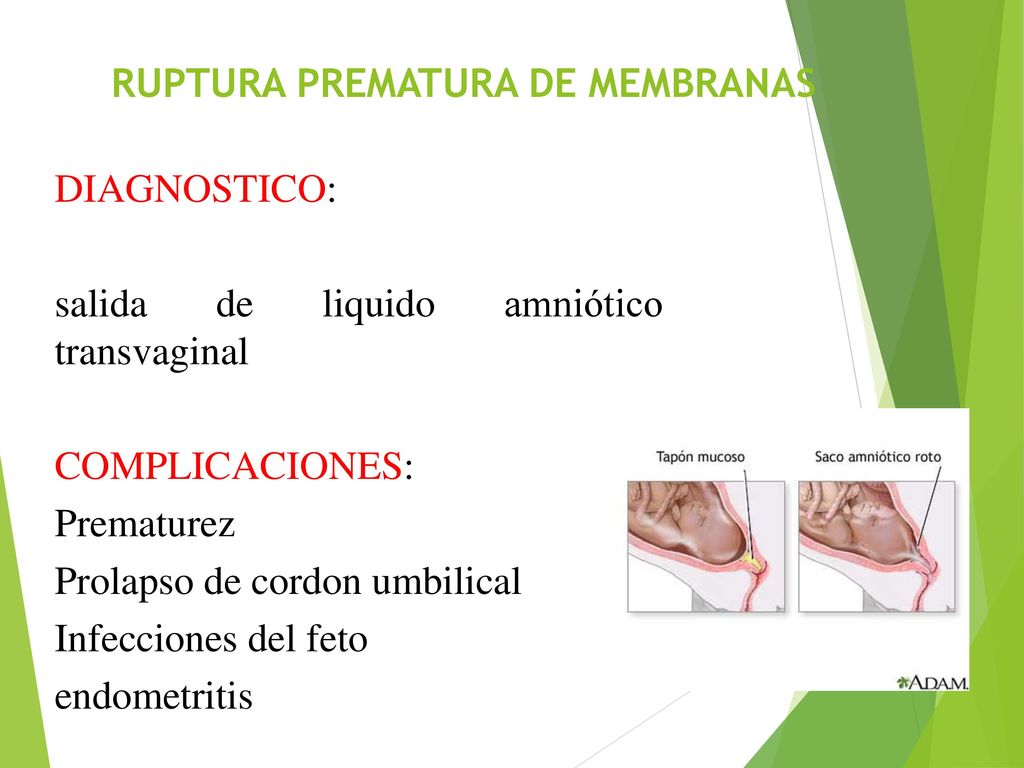 RUPTURA PREMATURA DE MEMBRANAS

DIAGNOSTICO:

salida de liquido amniótico transvaginal

COMPLICACIONES:
Prematurez
Prolapso de cordon umbilical
Infecciones del feto
endometritis

Tapón mucoso

Saco amniótico roto

ADAM.